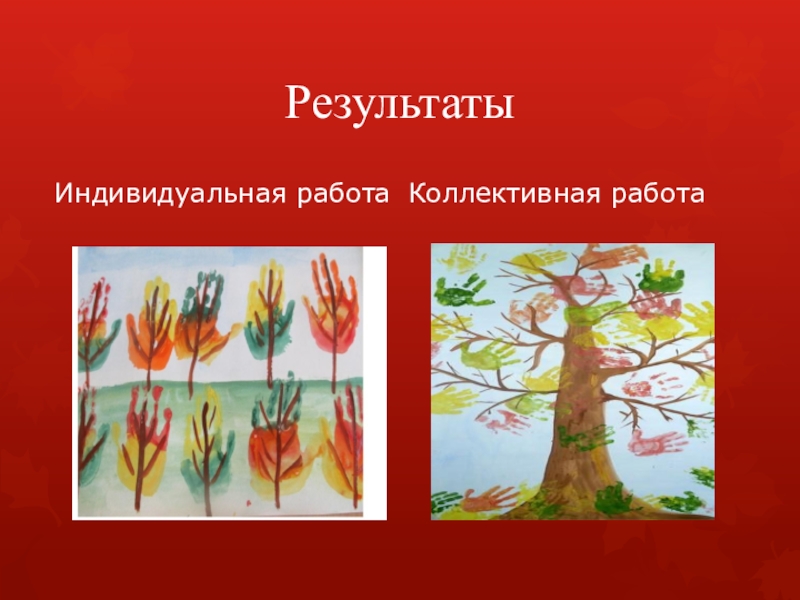 Результаты

Индивидуальная работа Коллективная работа